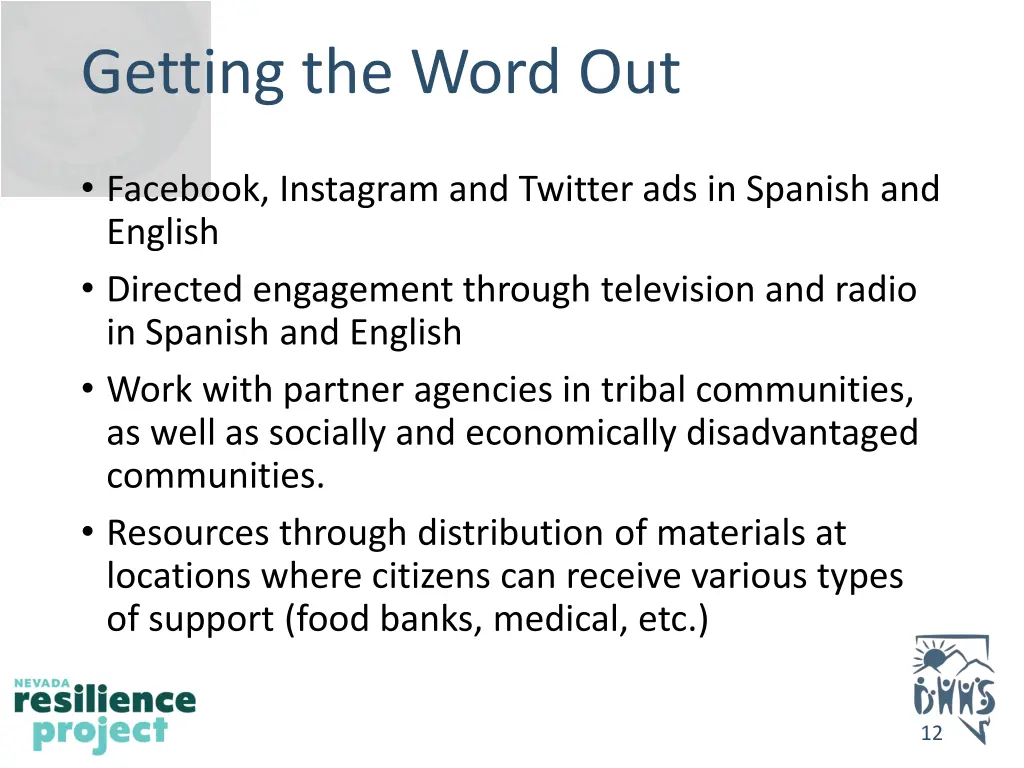 Getting the Word Out

• Facebook, Instagram and Twitter ads in Spanish and English

• Directed engagement through television and radio in Spanish and English

• Work with partner agencies in tribal communities, as well as socially and economically disadvantaged communities.

• Resources through distribution of materials at locations where citizens can receive various types of support (food banks, medical, etc.)

NEVADA
resilience
project

DHHS

12